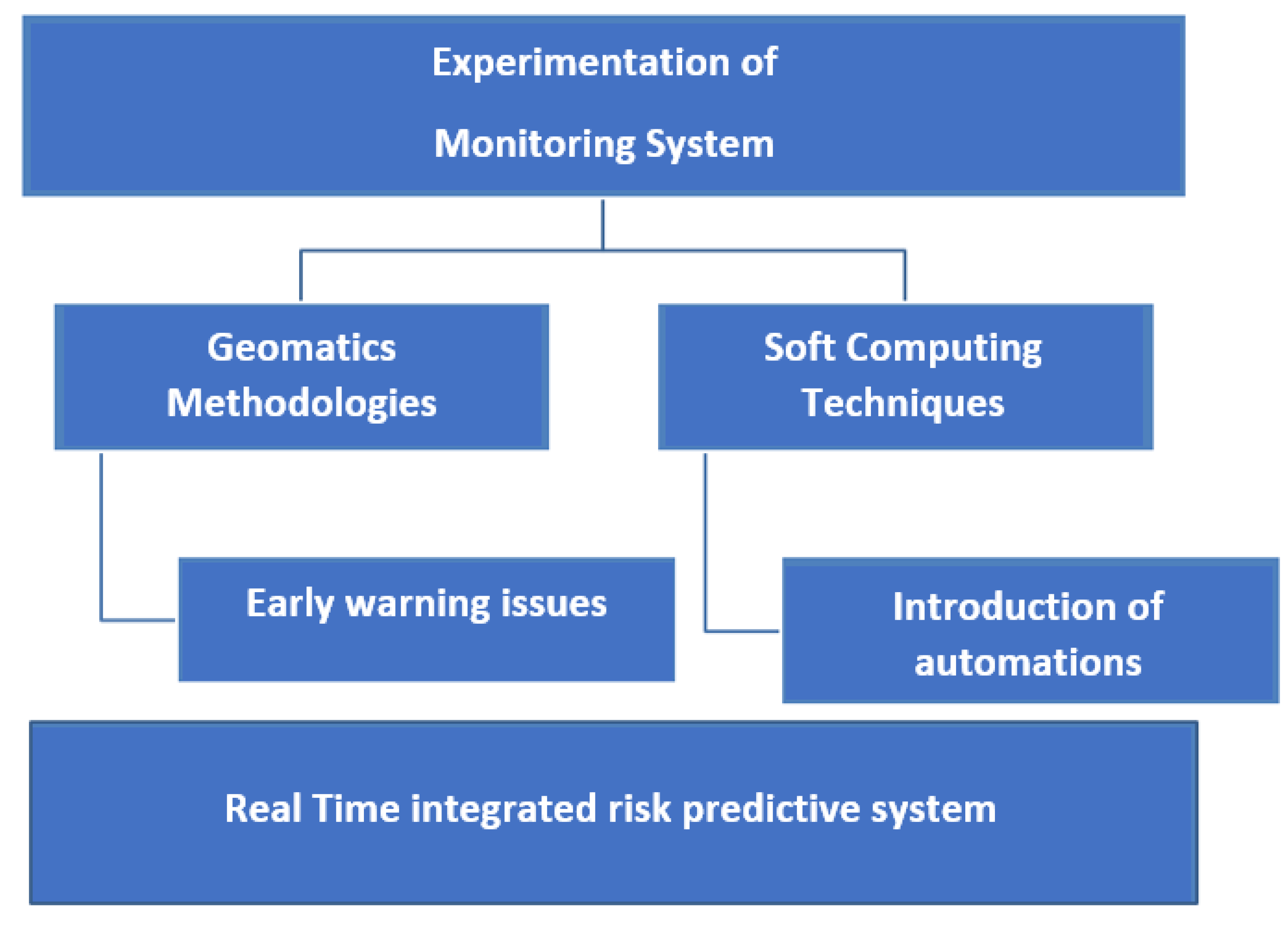 Experimentation of

Monitoring System

Geomatics Methodologies

Soft Computing Techniques

Early warning issues

Introduction of automations

Real Time integrated risk predictive system